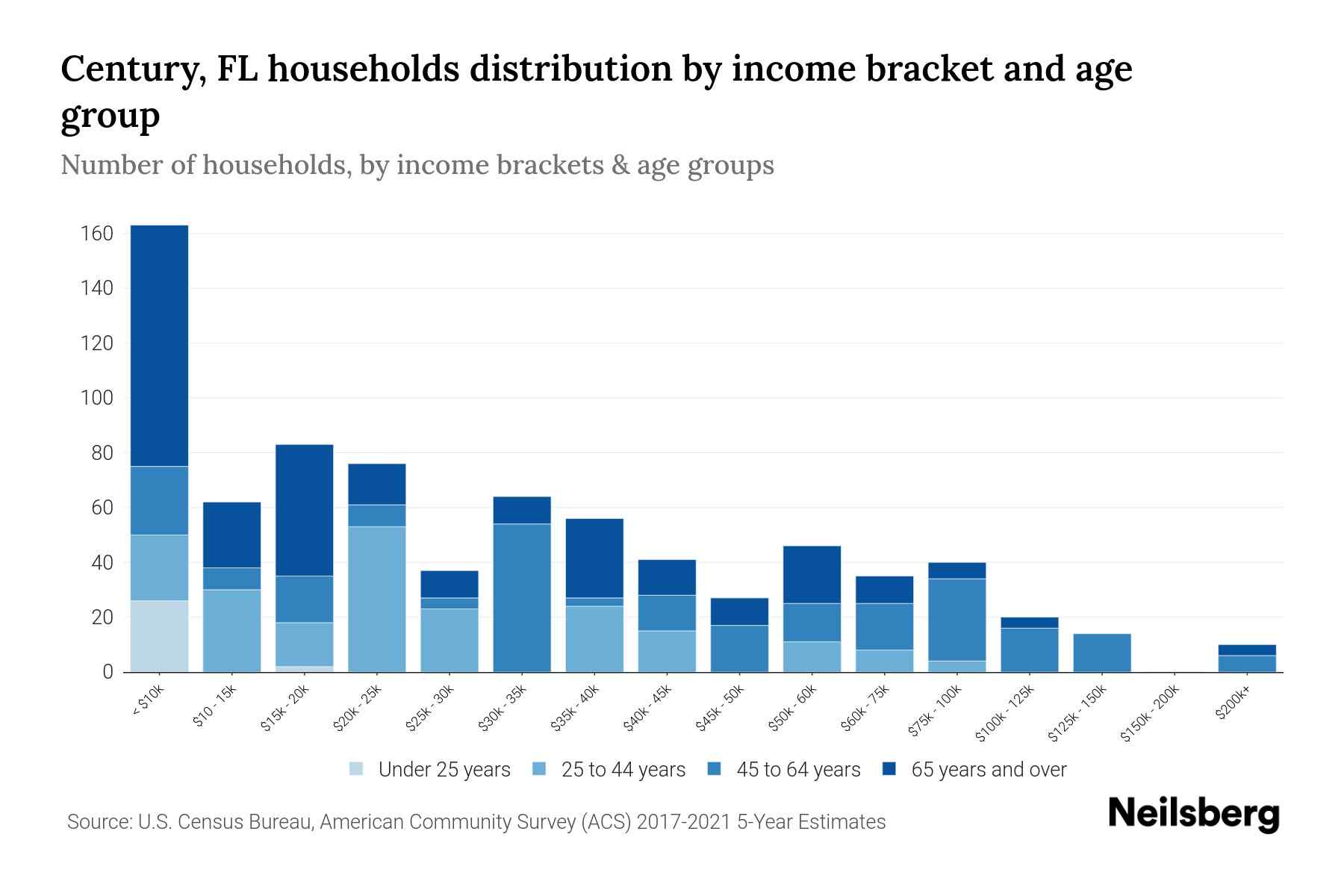 Century, FL households distribution by income bracket and age group

Number of households, by income brackets & age groups

160
140
120
100
80
60
40
20
0

< $10k
$10 - 15k
$15k - 20k
$20k - 25k
$25k - 30k
$30k - 35k
$35k - 40k
$40k - 45k
$45k - 50k
$50k - 60k
$60k - 75k
$75k - 100k
$100k - 125k
$125k - 150k
$150k - 200k
$200k+

Under 25 years
25 to 44 years
45 to 64 years
65 years and over

Source: U.S. Census Bureau, American Community Survey (ACS) 2017-2021 5-Year Estimates

Neilsberg